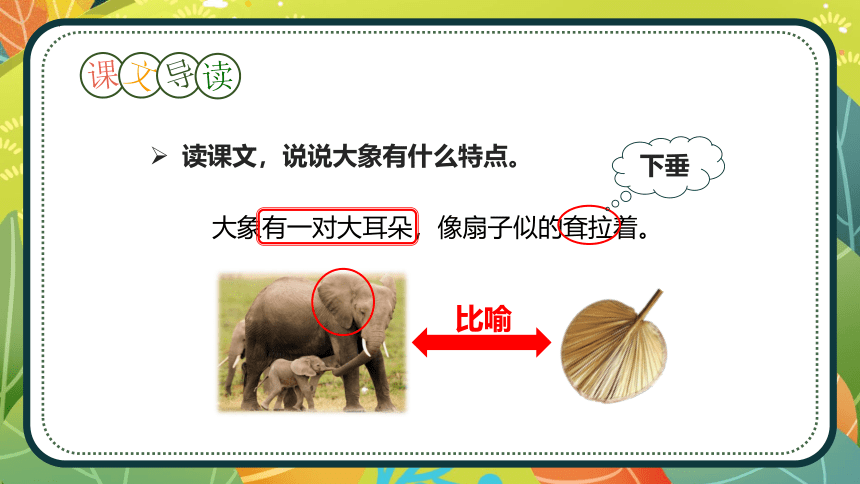 课文导读

➢ 读课文，说说大象有什么特点。

下垂

大象有一对大耳朵，像扇子似的耷拉着。

比喻